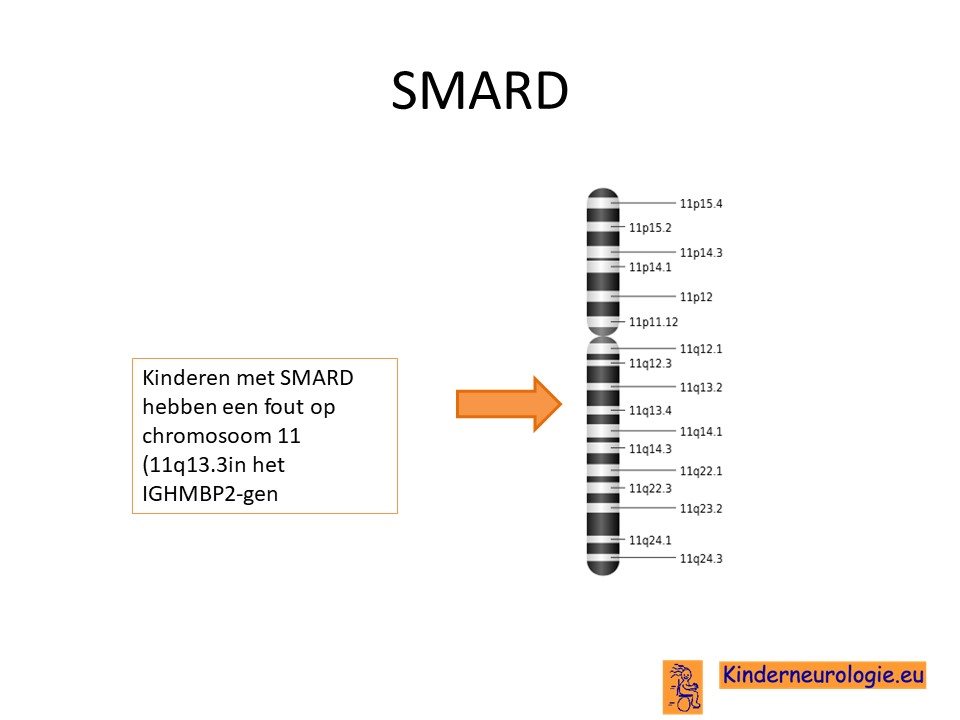 SMARD

Kinderen met SMARD hebben een fout op chromosoom 11 (11q13.3in het IGHMBP2-gen

11p15.4
11p15.2
11p14.3
11p14.1
11p12
11p11.12
11q12.1
11q12.3
11q13.2
11q13.4
11q14.1
11q14.3
11q22.1
11q22.3
11q23.2
11q24.1
11q24.3

Kinderneurologie.eu